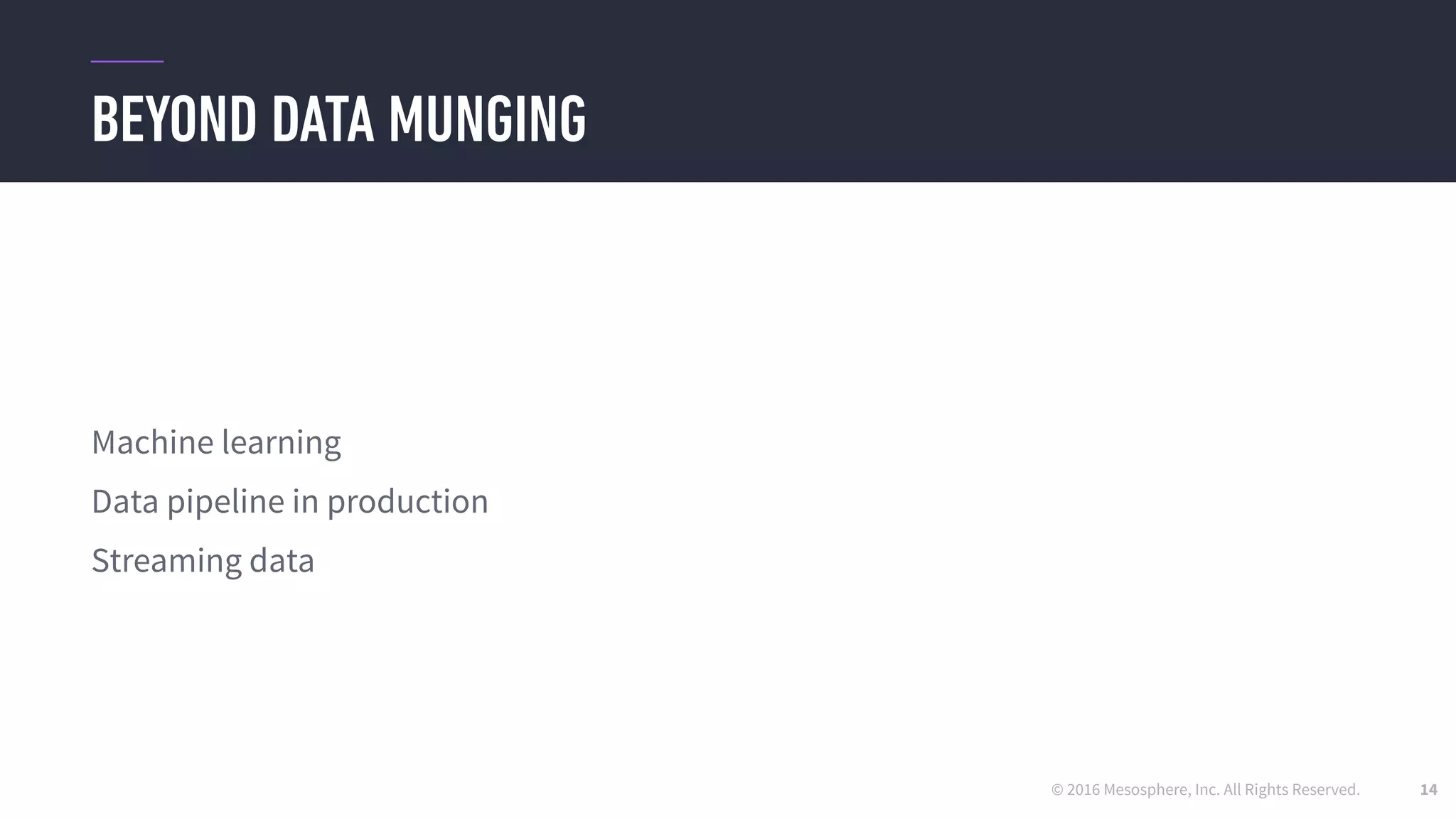 BEYOND DATA MUNGING

Machine learning

Data pipeline in production

Streaming data

© 2016 Mesosphere, Inc. All Rights Reserved. 14